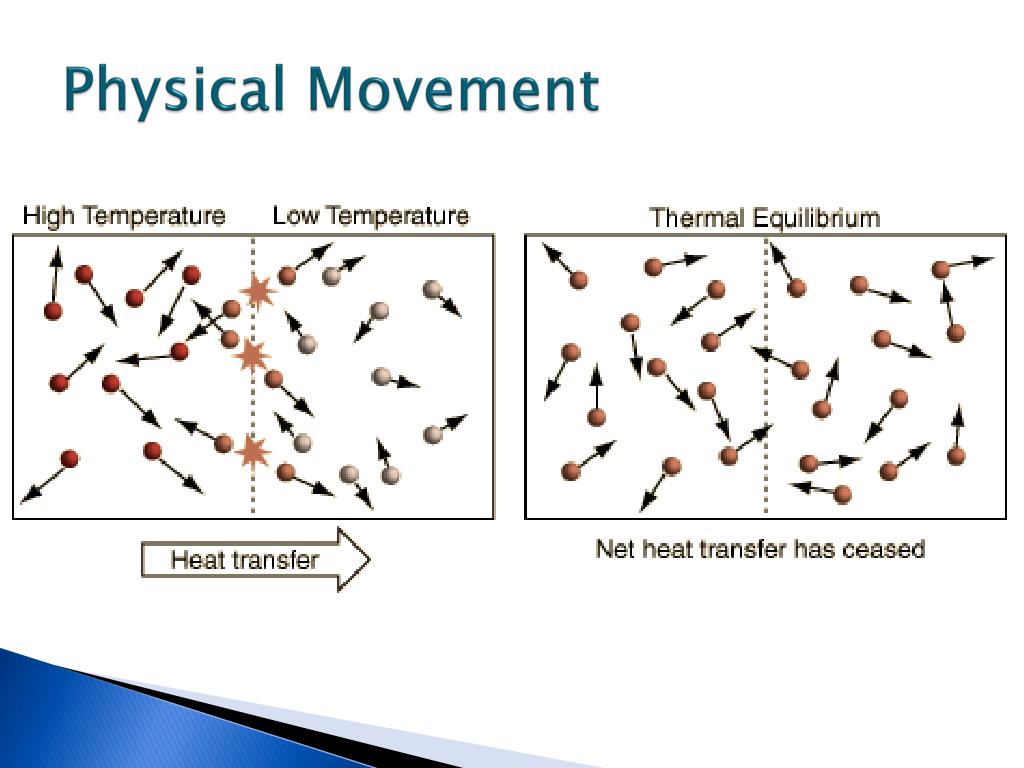 Physical Movement

High Temperature

Low Temperature

Heat transfer

Thermal Equilibrium

Net heat transfer has ceased